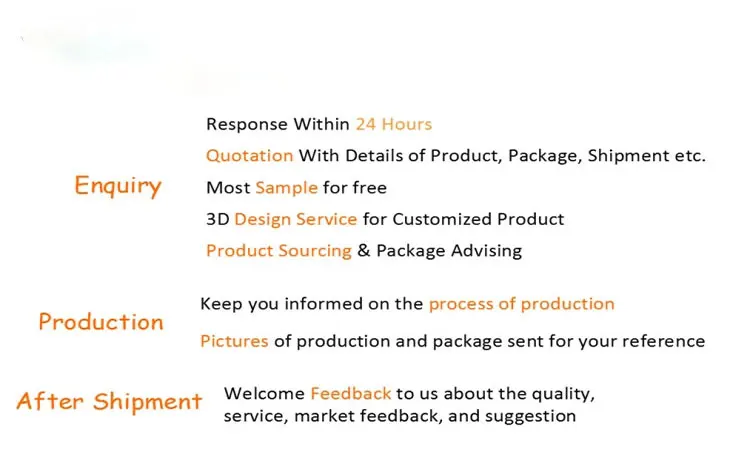 Enquiry

Response Within 24 Hours

Quotation With Details of Product, Package, Shipment etc.

Most Sample for free

3D Design Service for Customized Product

Product Sourcing & Package Advising

Production

Keep you informed on the process of production

Pictures of production and package sent for your reference

After Shipment

Welcome Feedback to us about the quality, service, market feedback, and suggestion